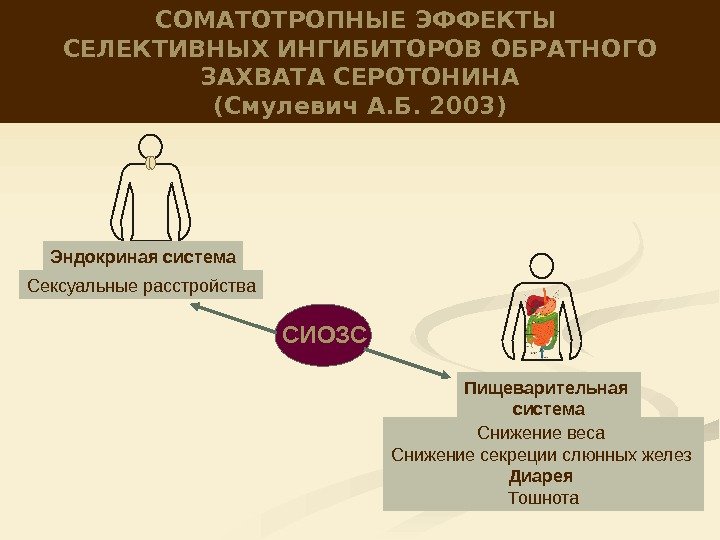 СОМАТОТРОПНЫЕ ЭФФЕКТЫ СЕЛЕКТИВНЫХ ИНГИБИТОРОВ ОБРАТНОГО ЗАХВАТА СЕРОТОНИНА (Смулевич А.Б. 2003)

Эндокриная система

Сексуальные расстройства

СИОЗС

Пищеварительная система

Снижение веса
Снижение секреции слюнных желез
Диарея
Тошнота